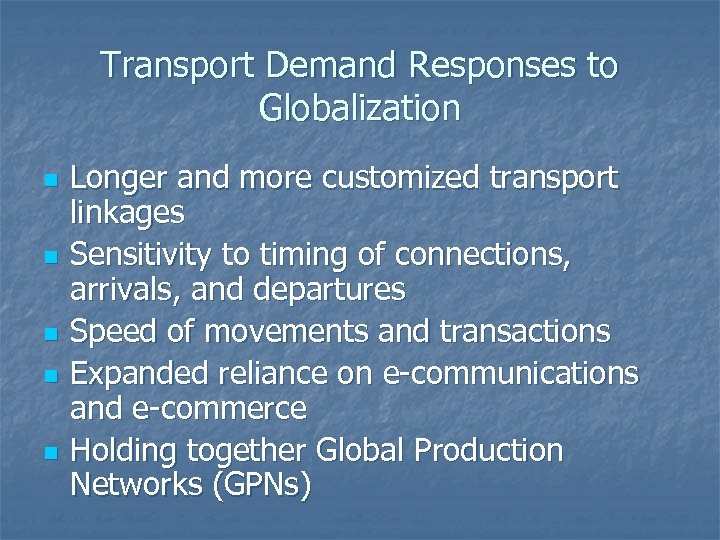 Transport Demand Responses to Globalization

- Longer and more customized transport linkages
- Sensitivity to timing of connections, arrivals, and departures
- Speed of movements and transactions
- Expanded reliance on e-communications and e-commerce
- Holding together Global Production Networks (GPNs)